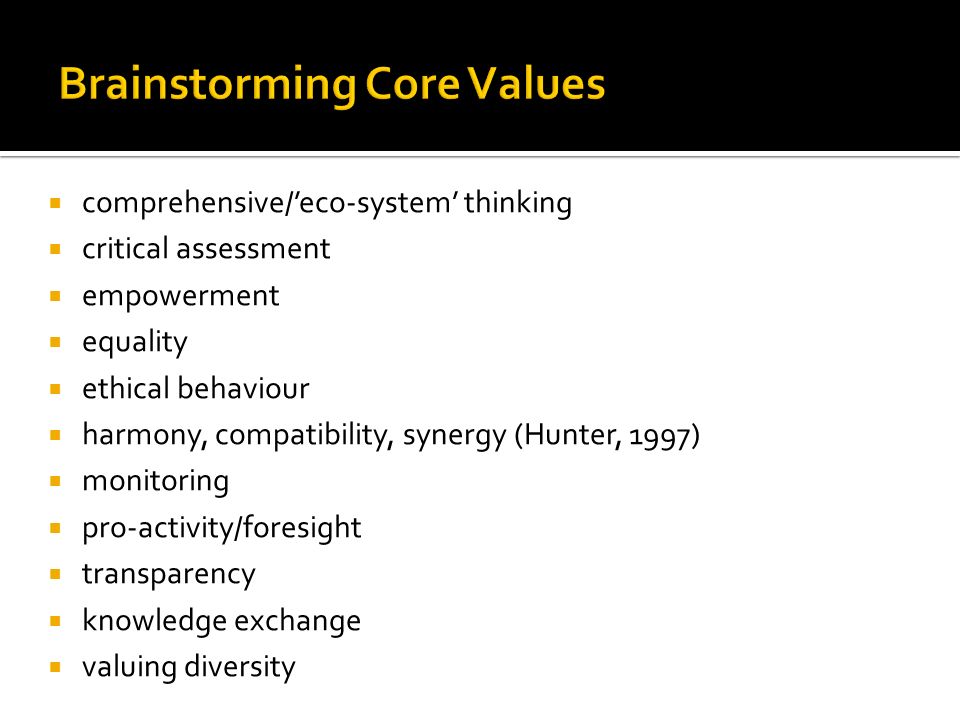 Brainstorming Core Values

- comprehensive/'eco-system' thinking
- critical assessment
- empowerment
- equality
- ethical behaviour
- harmony, compatibility, synergy (Hunter, 1997)
- monitoring
- pro-activity/foresight
- transparency
- knowledge exchange
- valuing diversity